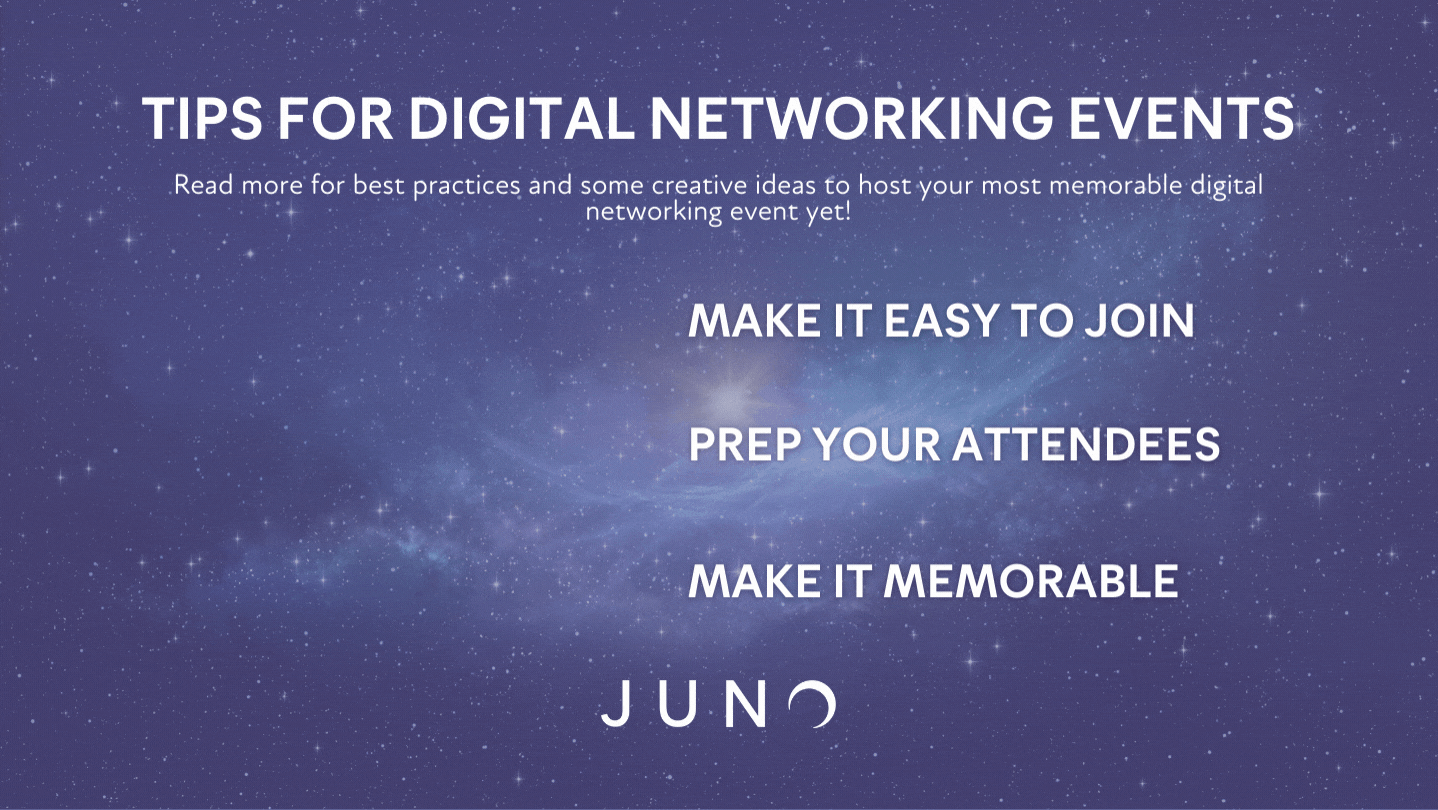 TIPS FOR DIGITAL NETWORKING EVENTS

Read more for best practices and some creative ideas to host your most memorable digital networking event yet!

MAKE IT EASY TO JOIN

PREP YOUR ATTENDEES

MAKE IT MEMORABLE

JUNO